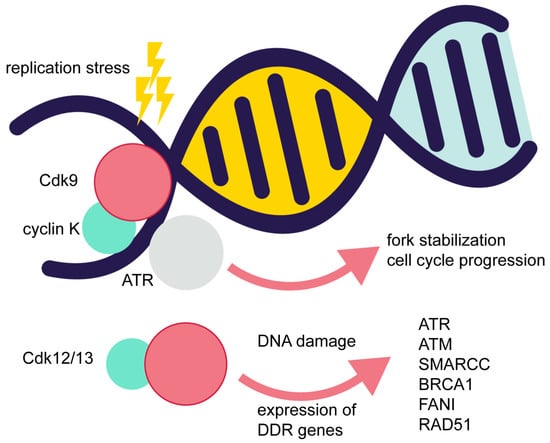 replication stress

Cdk9

cyclin K

ATR

fork stabilization
cell cycle progression

Cdk12/13

DNA damage

expression of
DDR genes

ATR
ATM
SMARCC
BRCA1
FANI
RAD51